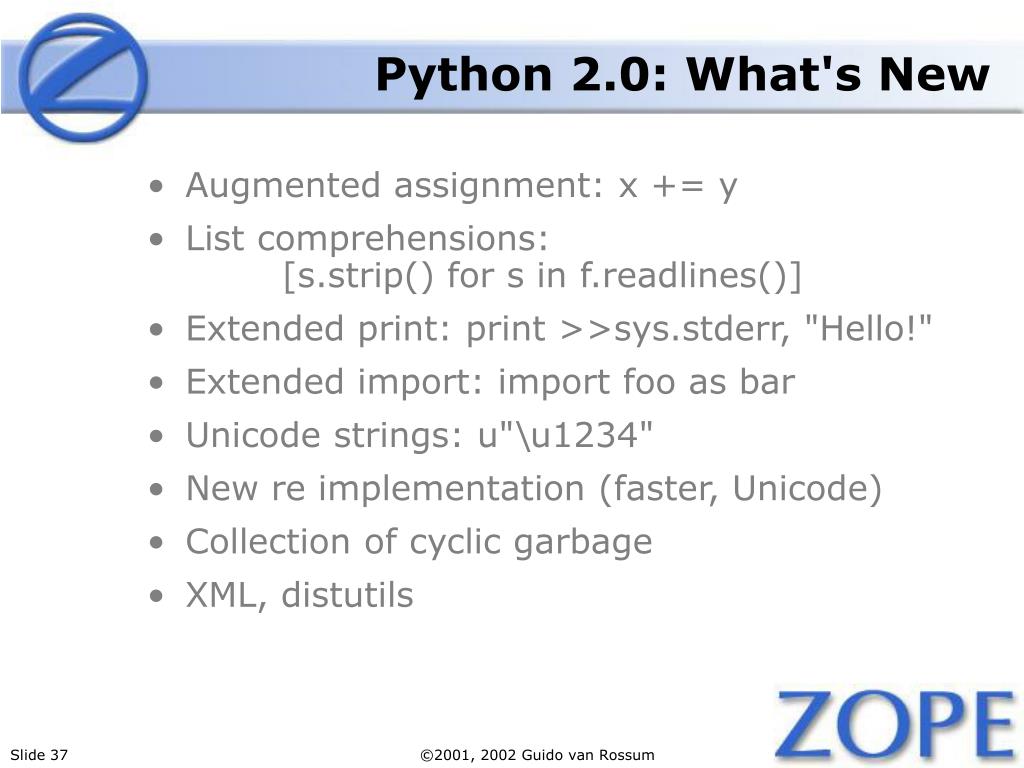 Python 2.0: What's New

• Augmented assignment: x += y
• List comprehensions:
[s.strip() for s in f.readlines()]
• Extended print: print >>sys.stderr, "Hello!"
• Extended import: import foo as bar
• Unicode strings: u"\u1234"
• New re implementation (faster, Unicode)
• Collection of cyclic garbage
• XML, distutils

Slide 37

©2001, 2002 Guido van Rossum

ZOPE